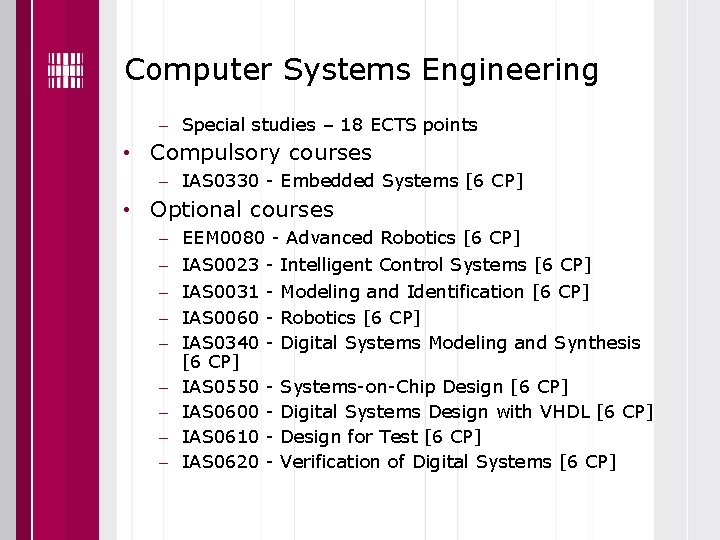 Computer Systems Engineering

– Special studies – 18 ECTS points

• Compulsory courses

– IAS0330 - Embedded Systems [6 CP]

• Optional courses

– EEM0080 - Advanced Robotics [6 CP]

– IAS0023 - Intelligent Control Systems [6 CP]

– IAS0031 - Modeling and Identification [6 CP]

– IAS0060 - Robotics [6 CP]

– IAS0340 - Digital Systems Modeling and Synthesis [6 CP]

– IAS0550 - Systems-on-Chip Design [6 CP]

– IAS0600 - Digital Systems Design with VHDL [6 CP]

– IAS0610 - Design for Test [6 CP]

– IAS0620 - Verification of Digital Systems [6 CP]